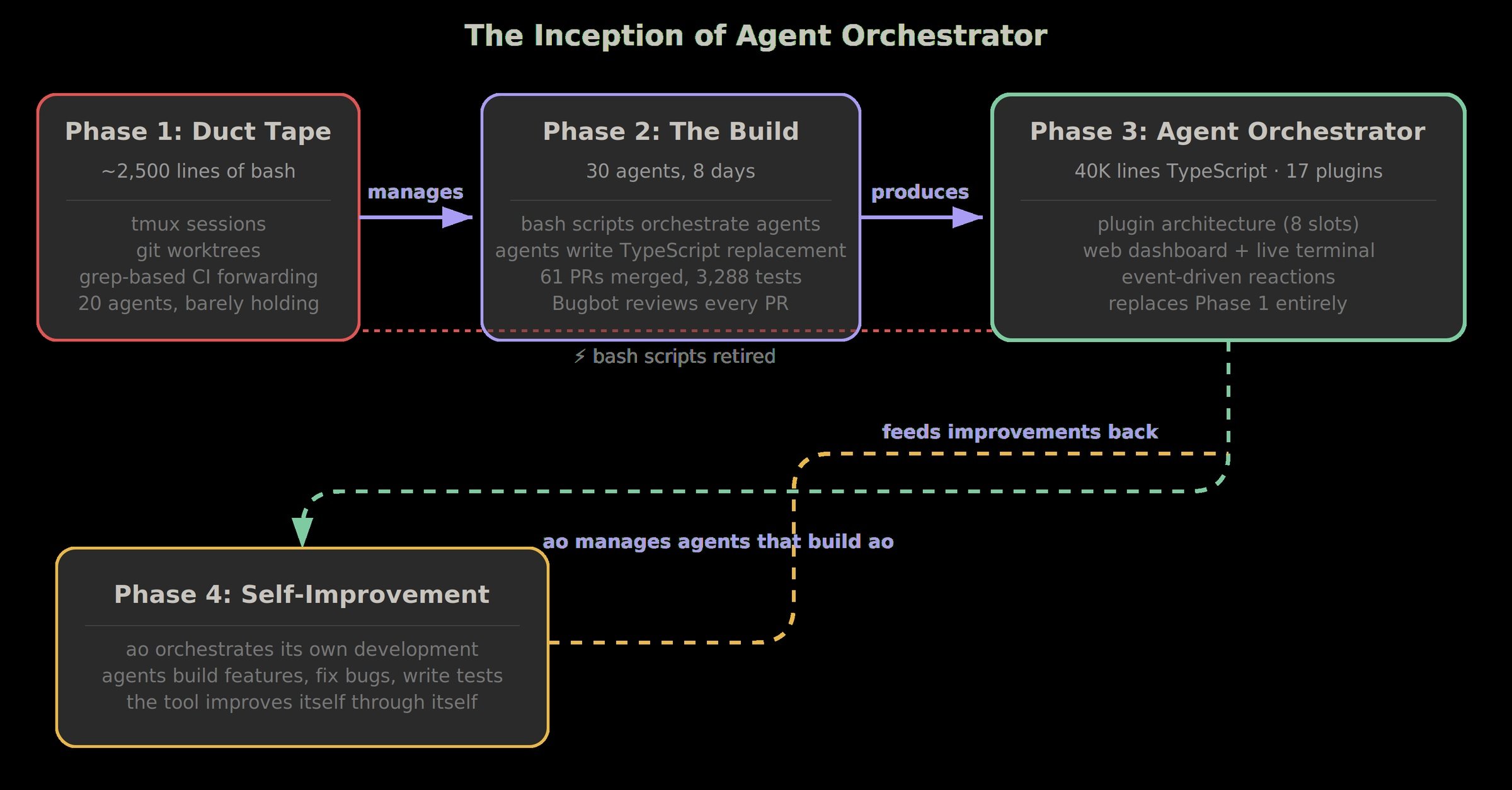 The Inception of Agent Orchestrator

Phase 1: Duct Tape
~2,500 lines of bash
tmux sessions
git worktrees
grep-based CI forwarding
20 agents, barely holding

manages

Phase 2: The Build
30 agents, 8 days
bash scripts orchestrate agents
agents write TypeScript replacement
61 PRs merged, 3,288 tests
Bugbot reviews every PR

produces

Phase 3: Agent Orchestrator
40K lines TypeScript · 17 plugins
plugin architecture (8 slots)
web dashboard + live terminal
event-driven reactions
replaces Phase 1 entirely

⚡ bash scripts retired

feeds improvements back

ao manages agents that build ao

Phase 4: Self-Improvement
ao orchestrates its own development
agents build features, fix bugs, write tests
the tool improves itself through itself